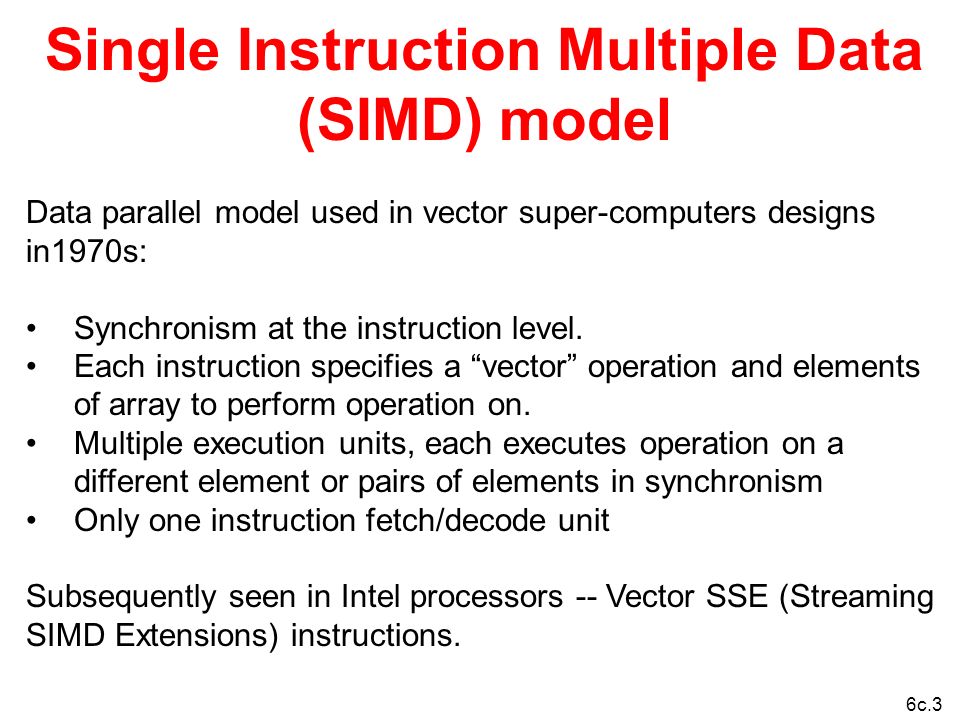 Single Instruction Multiple Data (SIMD) model

Data parallel model used in vector super-computers designs in1970s:

• Synchronism at the instruction level.
• Each instruction specifies a “vector” operation and elements of array to perform operation on.
• Multiple execution units, each executes operation on a different element or pairs of elements in synchronism
• Only one instruction fetch/decode unit

Subsequently seen in Intel processors -- Vector SSE (Streaming SIMD Extensions) instructions.

6c.3